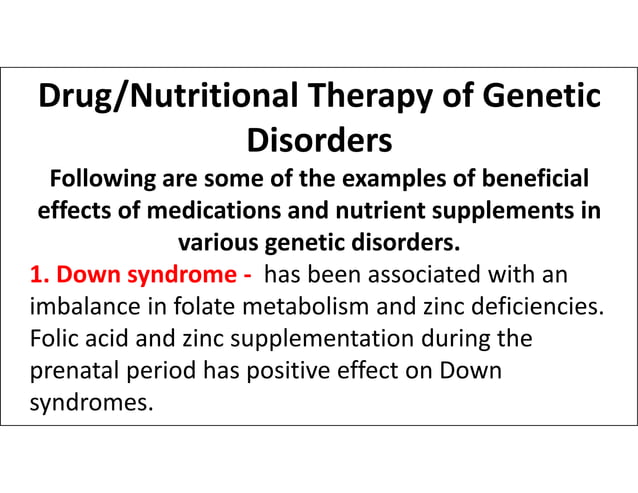 Drug/Nutritional Therapy of Genetic Disorders

Following are some of the examples of beneficial effects of medications and nutrient supplements in various genetic disorders.

1. Down syndrome - has been associated with an imbalance in folate metabolism and zinc deficiencies. Folic acid and zinc supplementation during the prenatal period has positive effect on Down syndromes.